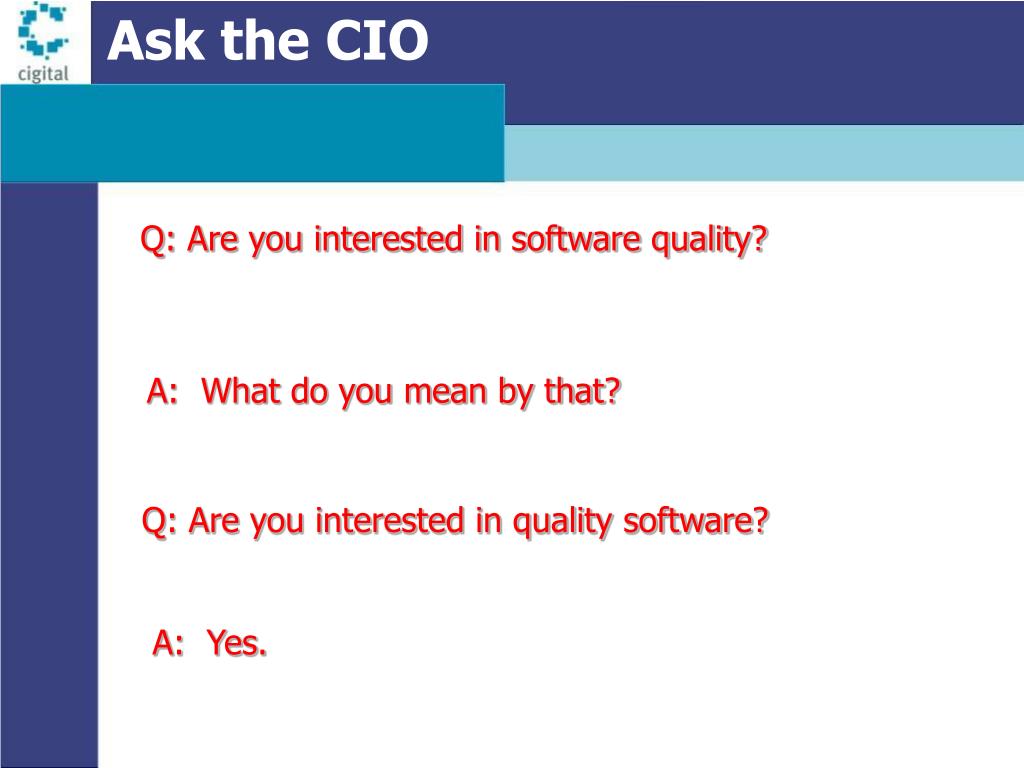 cigital

Ask the CIO

Q: Are you interested in software quality?

A: What do you mean by that?

Q: Are you interested in quality software?

A: Yes.